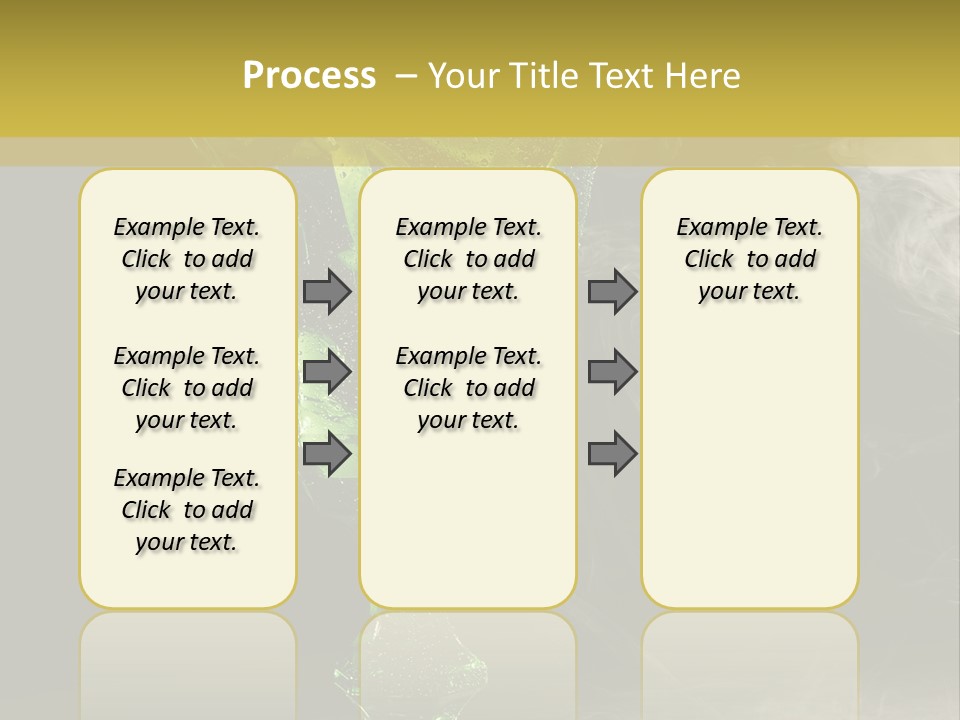 Process – Your Title Text Here

Example Text. Click to add your text.

Example Text. Click to add your text.

Example Text. Click to add your text.

Example Text. Click to add your text.

Example Text. Click to add your text.

Example Text. Click to add your text.